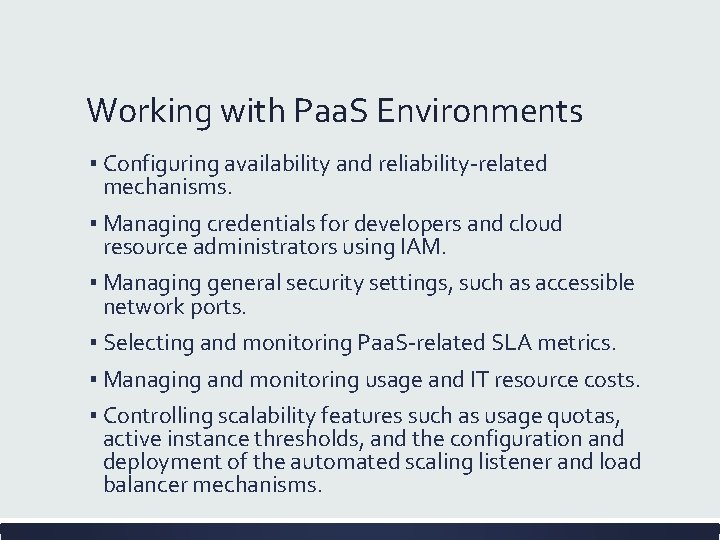 Working with PaaS Environments

▪ Configuring availability and reliability-related mechanisms.

▪ Managing credentials for developers and cloud resource administrators using IAM.

▪ Managing general security settings, such as accessible network ports.

▪ Selecting and monitoring PaaS-related SLA metrics.

▪ Managing and monitoring usage and IT resource costs.

▪ Controlling scalability features such as usage quotas, active instance thresholds, and the configuration and deployment of the automated scaling listener and load balancer mechanisms.